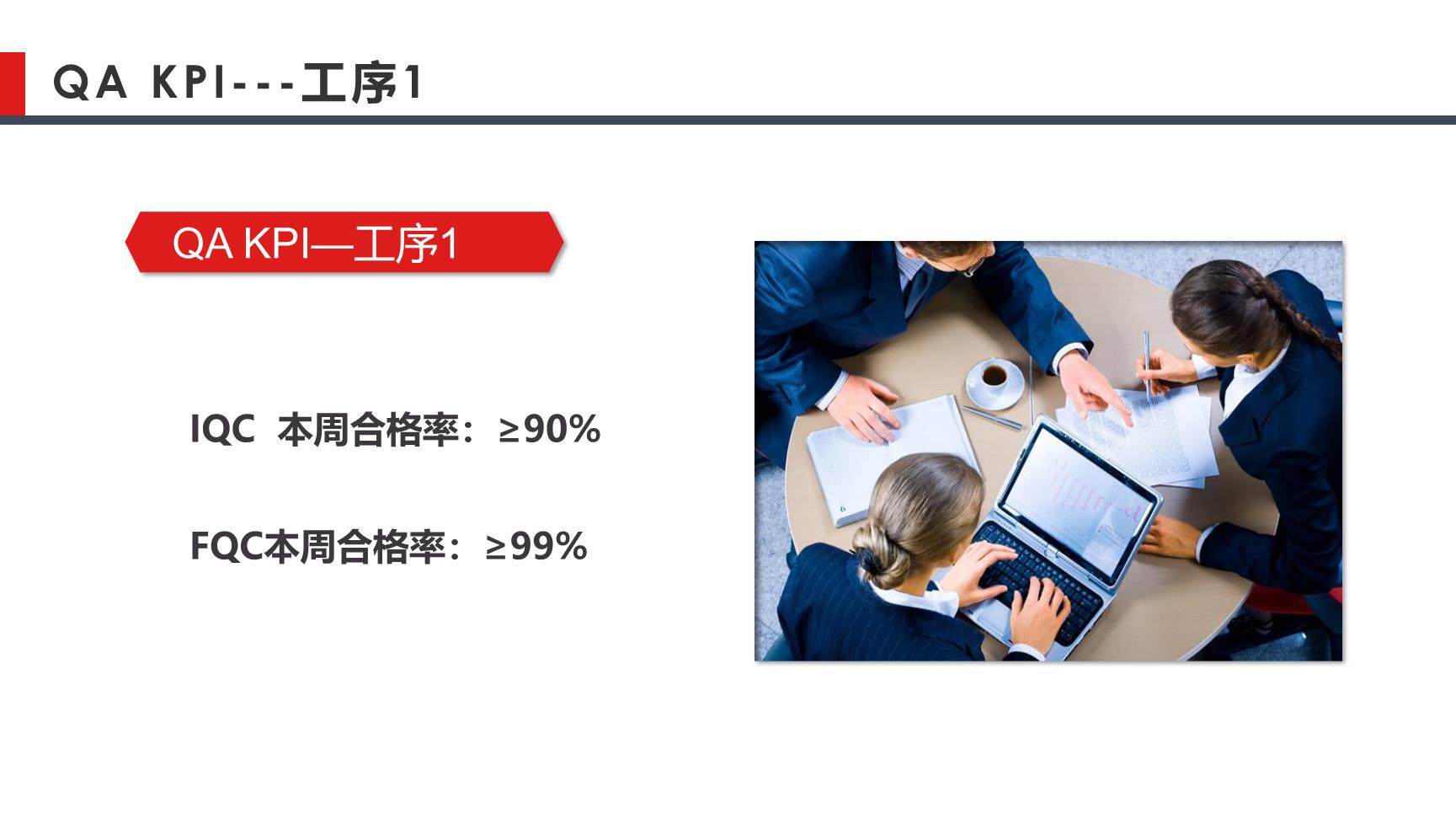 QA KPI---工序1

QA KPI—工序1

IQC  本周合格率：≥90%

FQC本周合格率：≥99%